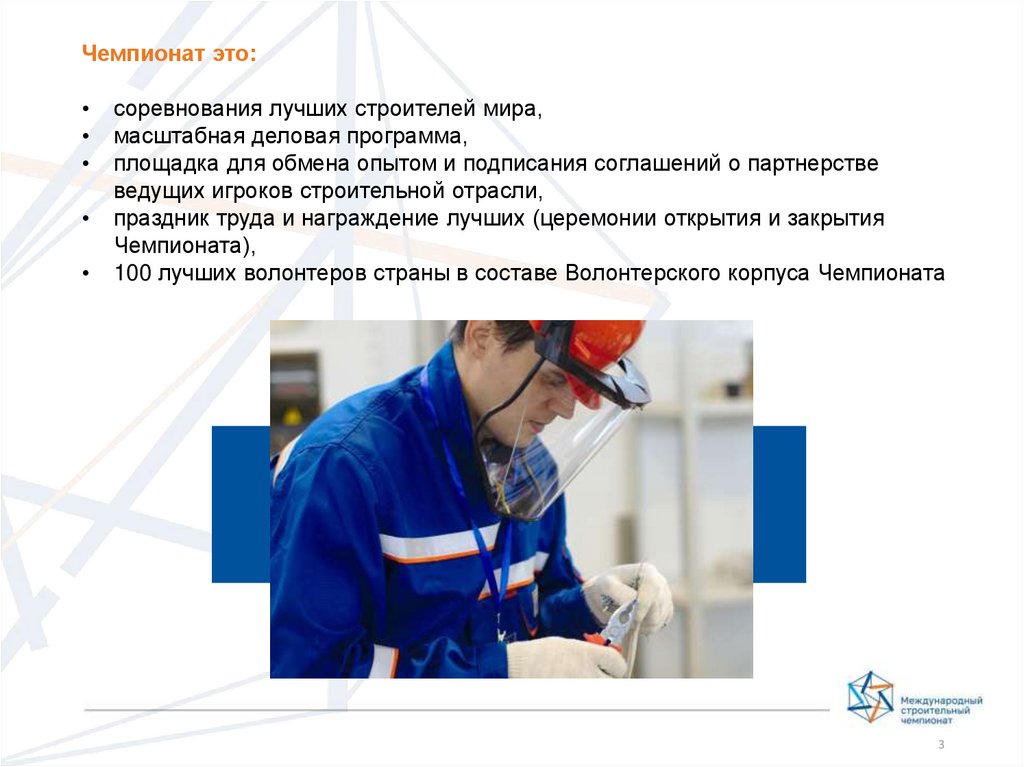 Чемпионат это:

• соревнования лучших строителей мира,
• масштабная деловая программа,
• площадка для обмена опытом и подписания соглашений о партнерстве ведущих игроков строительной отрасли,
• праздник труда и награждение лучших (церемонии открытия и закрытия Чемпионата),
• 100 лучших волонтеров страны в составе Волонтерского корпуса Чемпионата

Международный строительный чемпионат

3